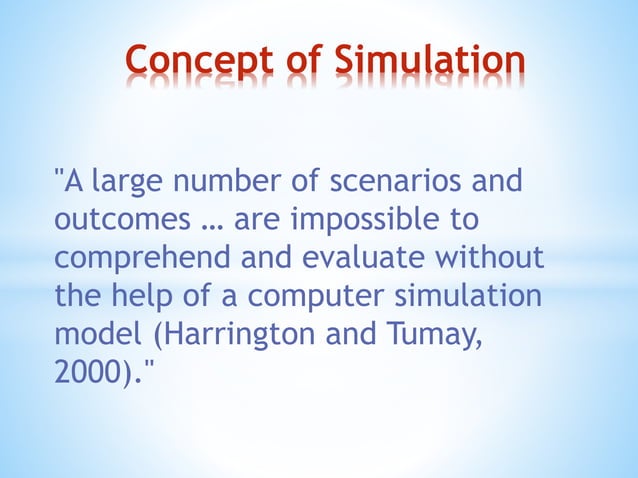 Concept of Simulation

"A large number of scenarios and outcomes … are impossible to comprehend and evaluate without the help of a computer simulation model (Harrington and Tumay, 2000)."